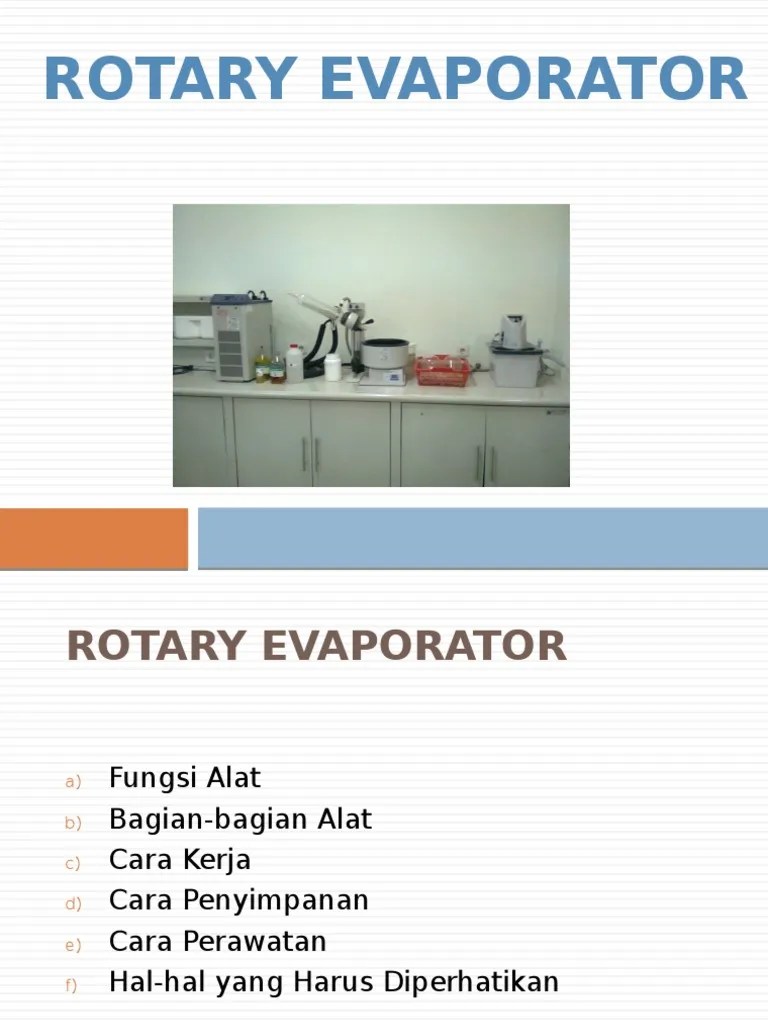 ROTARY EVAPORATOR

ROTARY EVAPORATOR

a) Fungsi Alat
b) Bagian-bagian Alat
c) Cara Kerja
d) Cara Penyimpanan
e) Cara Perawatan
f) Hal-hal yang Harus Diperhatikan